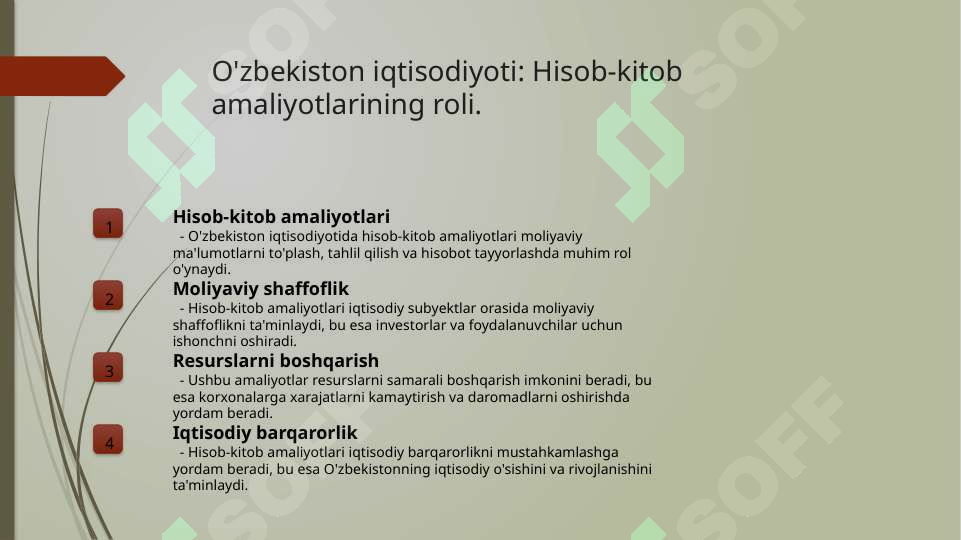 O'zbekiston iqtisodiyoti: Hisob-kitob amaliyotlarining roli.

1
Hisob-kitob amaliyotlari
- O'zbekiston iqtisodiyotida hisob-kitob amaliyotlari moliyaviy ma'lumotlarni to'plash, tahlil qilish va hisobot tayyorlashda muhim rol o'ynaydi.

2
Moliyaviy shaffoflik
- Hisob-kitob amaliyotlari iqtisodiy subyektlar orasida moliyaviy shaffoflikni ta'minlaydi, bu esa investorlar va foydalanuvchilar uchun ishonchni oshiradi.

3
Resurslarni boshqarish
- Ushbu amaliyotlar resurslarni samarali boshqarish imkonini beradi, bu esa korxonalarga xarajatlarni kamaytirish va daromadlarni oshirishda yordam beradi.

4
Iqtisodiy barqarorlik
- Hisob-kitob amaliyotlari iqtisodiy barqarorlikni mustahkamlashga yordam beradi, bu esa O'zbekistonning iqtisodiy o'sishini va rivojlanishini ta'minlaydi.

SOFF SOFF SOFF SOFF